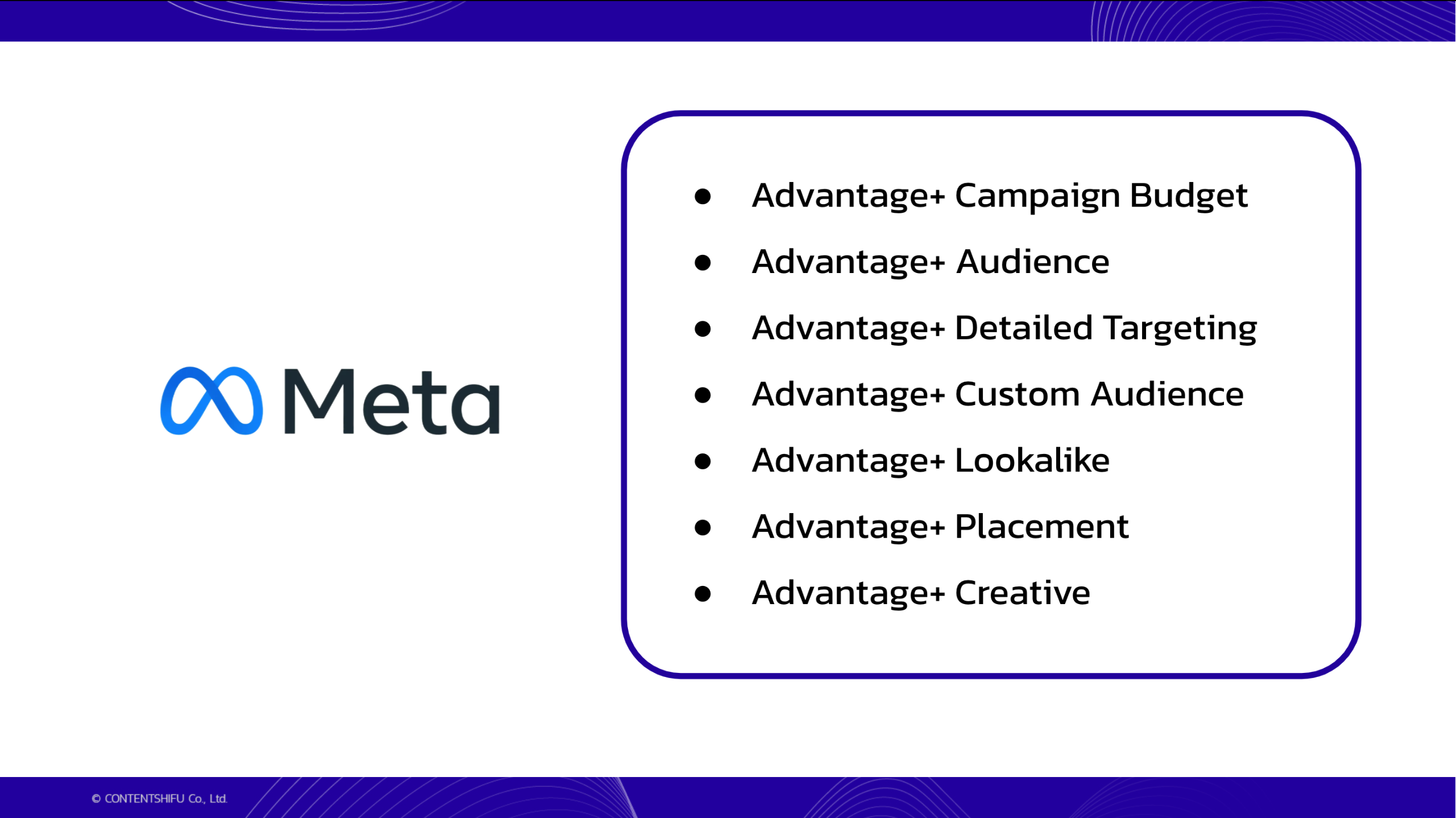 Meta

- Advantage+ Campaign Budget
- Advantage+ Audience
- Advantage+ Detailed Targeting
- Advantage+ Custom Audience
- Advantage+ Lookalike
- Advantage+ Placement
- Advantage+ Creative

© CONTENTSHIFU Co., Ltd.